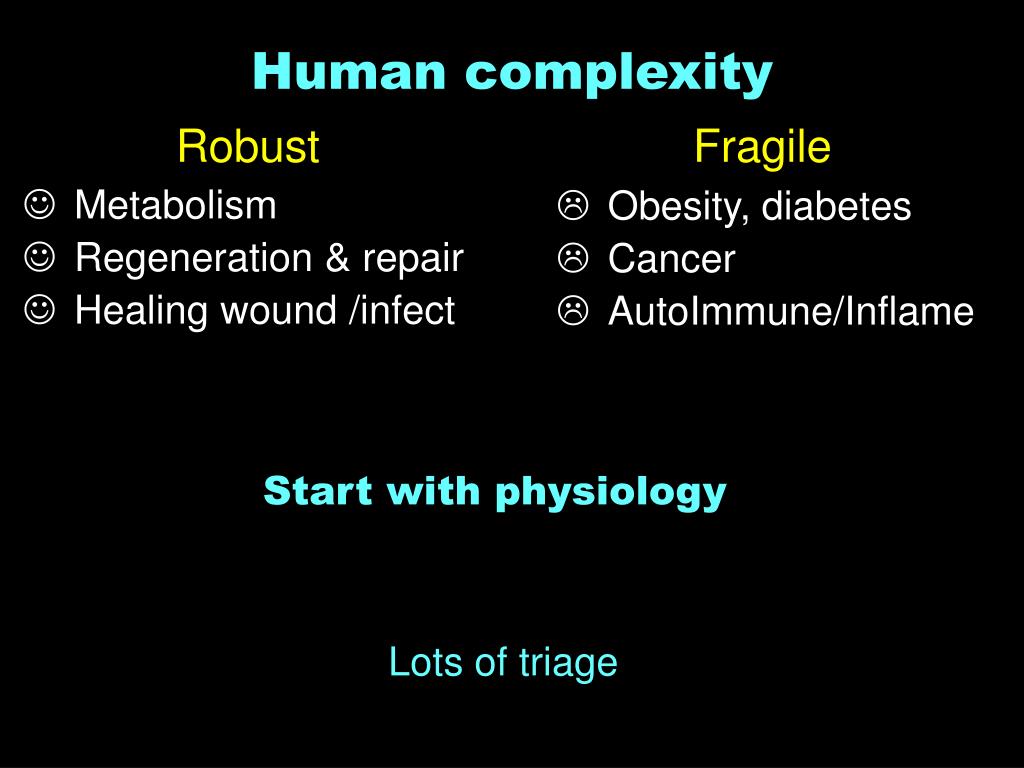 Human complexity

Robust

☺ Metabolism
☺ Regeneration & repair
☺ Healing wound /infect

Fragile

☹ Obesity, diabetes
☹ Cancer
☹ AutoImmune/Inflame

Start with physiology

Lots of triage